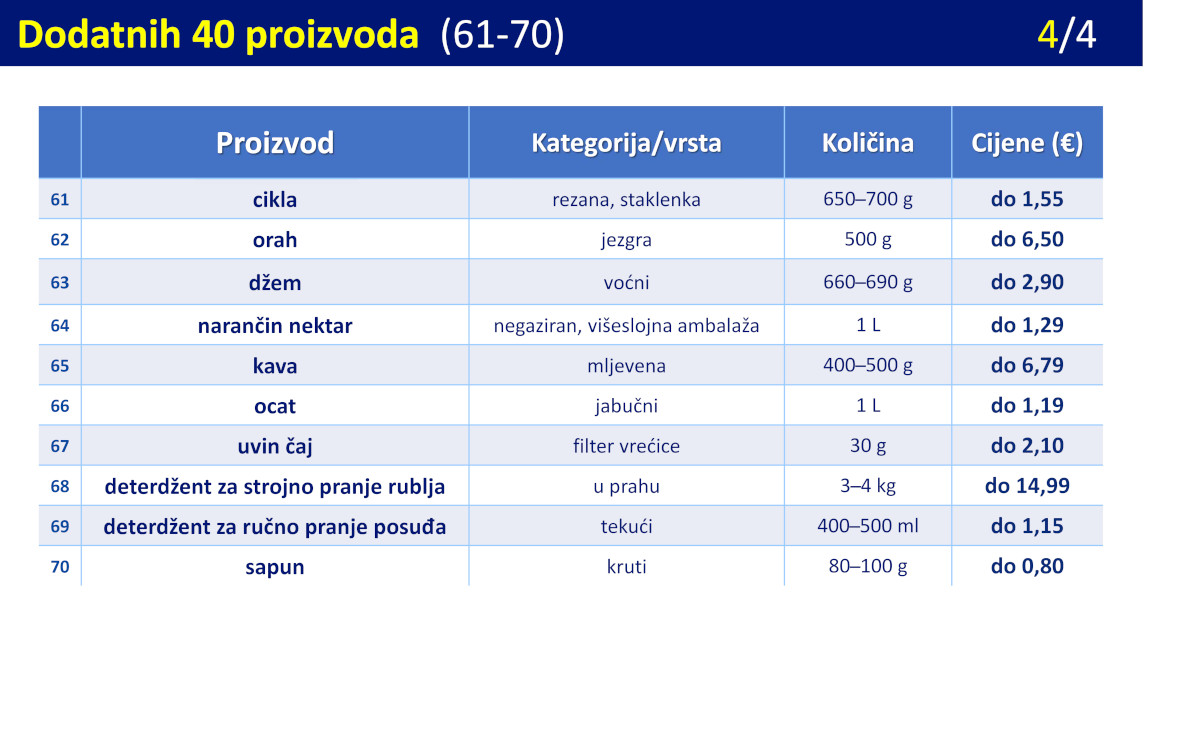 Dodatnih 40 proizvoda (61-70) 4/4

| | Proizvod | Kategorija/vrsta | Količina | Cijene (€) |
|---|---|---|---|---|
| 61 | cikla | rezana, staklenka | 650–700 g | do 1,55 |
| 62 | orah | jezgra | 500 g | do 6,50 |
| 63 | džem | voćni | 660–690 g | do 2,90 |
| 64 | narančin nektar | negaziran, višeslojna ambalaža | 1 L | do 1,29 |
| 65 | kava | mljevena | 400–500 g | do 6,79 |
| 66 | ocat | jabučni | 1 L | do 1,19 |
| 67 | uvin čaj | filter vrećice | 30 g | do 2,10 |
| 68 | deterdžent za strojno pranje rublja | u prahu | 3–4 kg | do 14,99 |
| 69 | deterdžent za ručno pranje posuđa | tekući | 400–500 ml | do 1,15 |
| 70 | sapun | kruti | 80–100 g | do 0,80 |